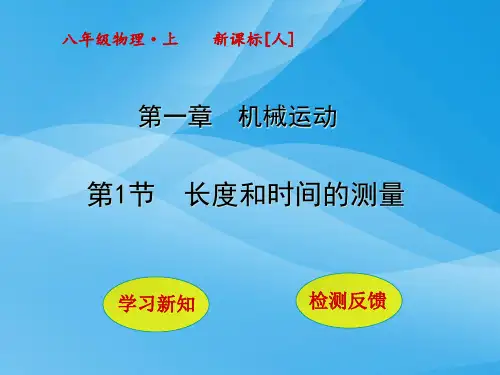 八年级物理·上　　新课标[人]

第一章　机械运动

第1节　长度和时间的测量

学习新知

检测反馈